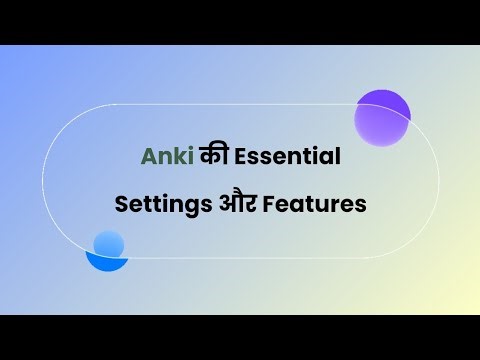 Anki की Essential Settings और Features